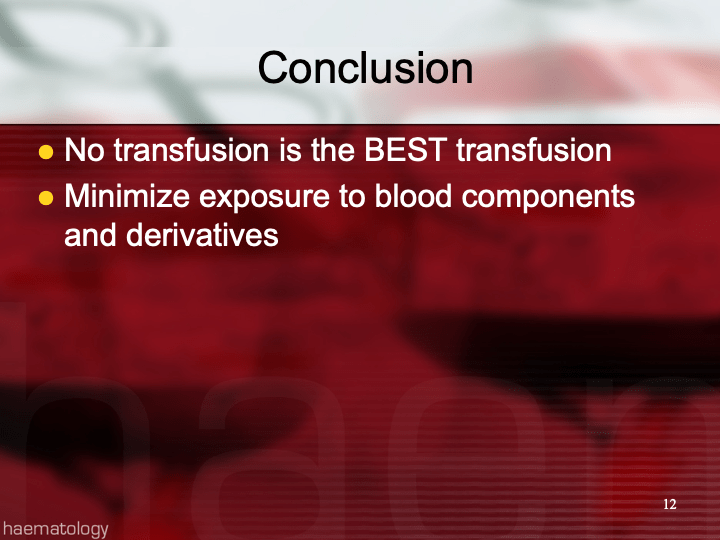 Conclusion

- No transfusion is the BEST transfusion
- Minimize exposure to blood components and derivatives

12

haematology